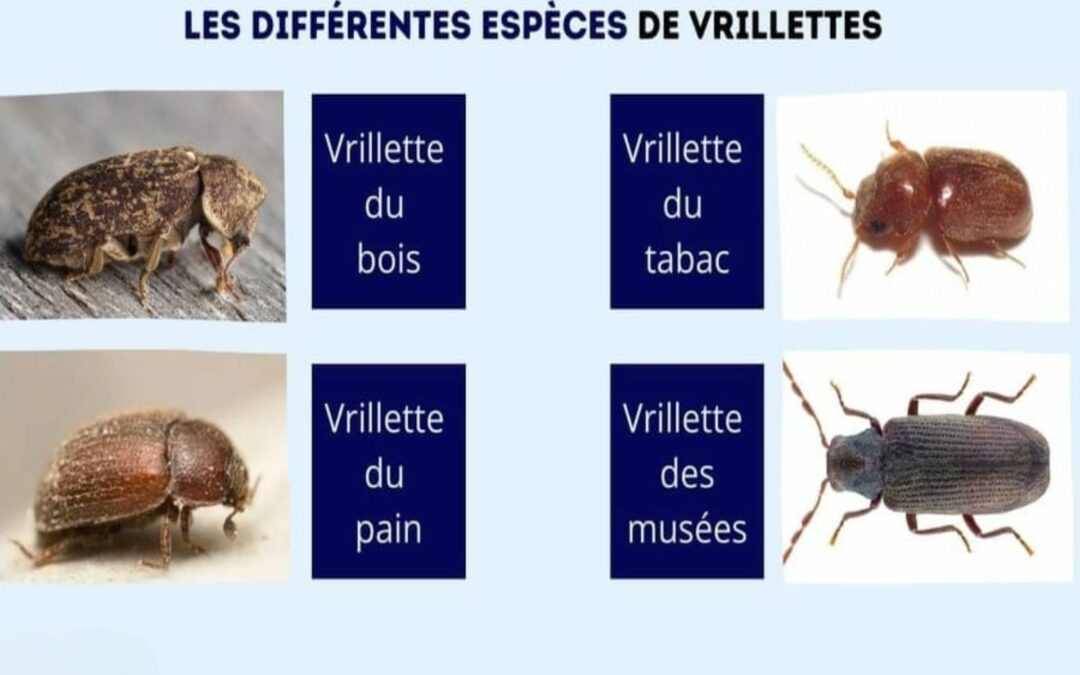 LES DIFFÉRENTES ESPÈCES DE VRILLETTES

Vrillette du bois

Vrillette du tabac

Vrillette du pain

Vrillette des musées